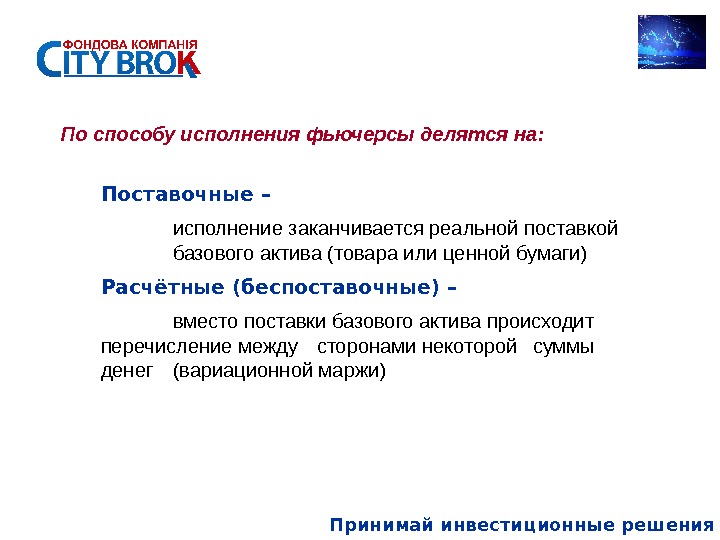 ФОНДОВА КОМПАНІЯ
CITY BROK

По способу исполнения фьючерсы делятся на:

Поставочные –

исполнение заканчивается реальной поставкой базового актива (товара или ценной бумаги)

Расчётные (беспоставочные) –

вместо поставки базового актива происходит перечисление между сторонами некоторой суммы денег (вариационной маржи)

Принимай инвестиционные решения